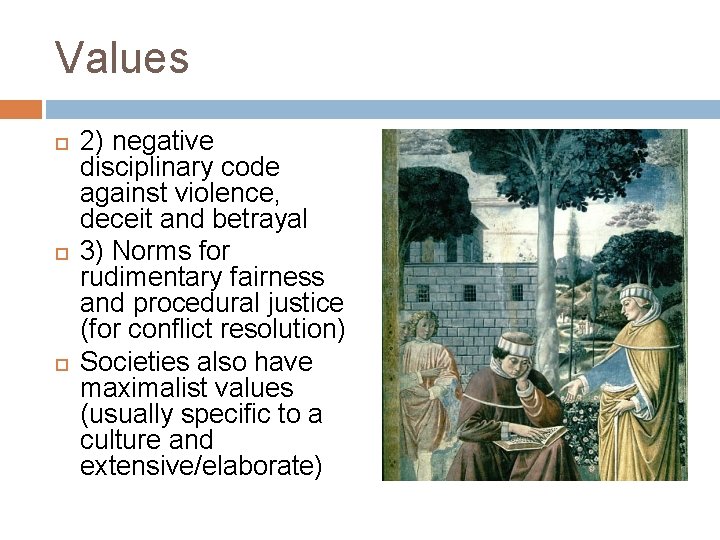 Values

2) negative disciplinary code against violence, deceit and betrayal

3) Norms for rudimentary fairness and procedural justice (for conflict resolution)

Societies also have maximalist values (usually specific to a culture and extensive/elaborate)